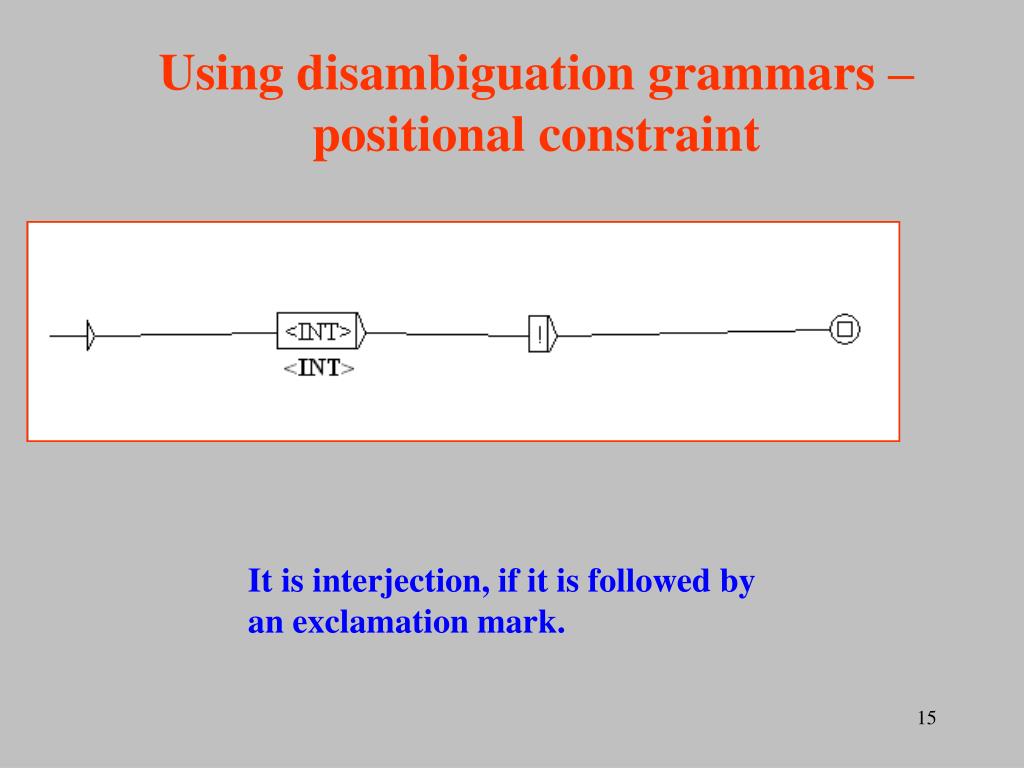 Using disambiguation grammars – positional constraint

<INT>
<INT>
!

It is interjection, if it is followed by an exclamation mark.

15